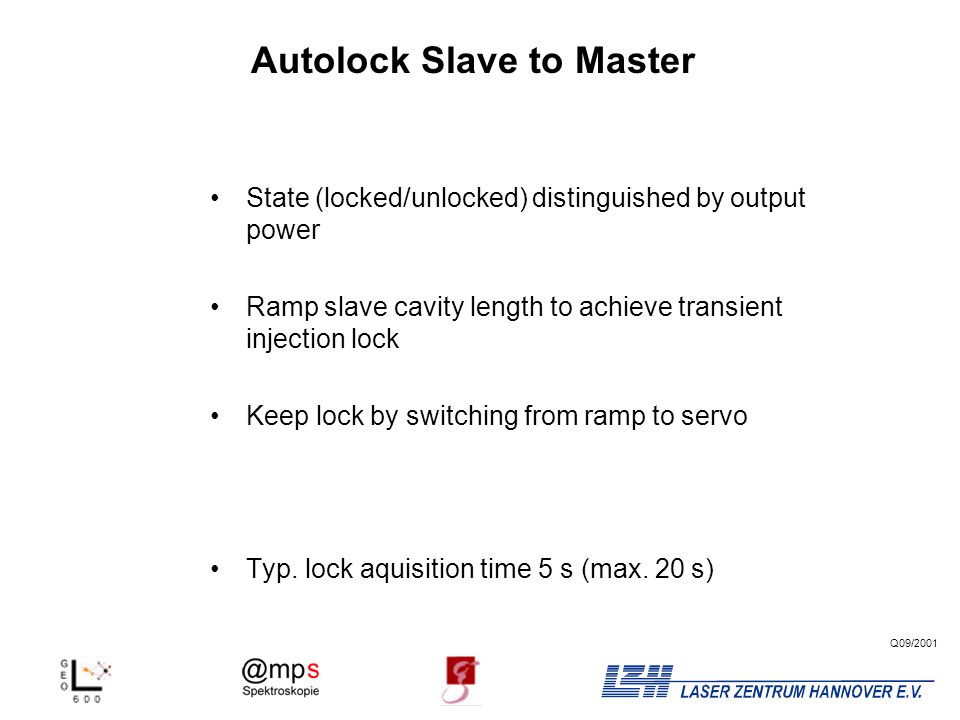 Autolock Slave to Master

• State (locked/unlocked) distinguished by output power

• Ramp slave cavity length to achieve transient injection lock

• Keep lock by switching from ramp to servo

• Typ. lock aquisition time 5 s (max. 20 s)

Q09/2001

GEO 600

@mps Spektroskopie

LZH LASER ZENTRUM HANNOVER E.V.